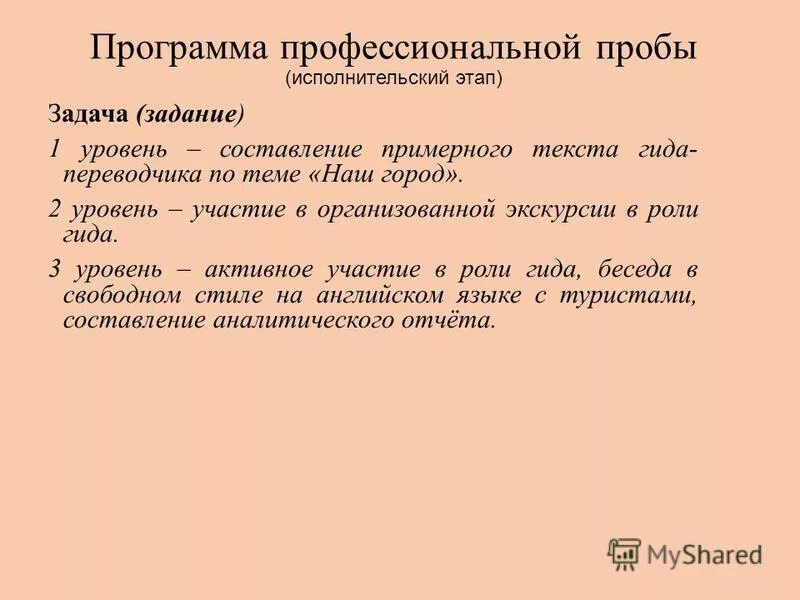 Программа профессиональной пробы
(исполнительский этап)

Задача (задание)

1 уровень – составление примерного текста гида-переводчика по теме «Наш город».

2 уровень – участие в организованной экскурсии в роли гида.

3 уровень – активное участие в роли гида, беседа в свободном стиле на английском языке с туристами, составление аналитического отчёта.

MyShared